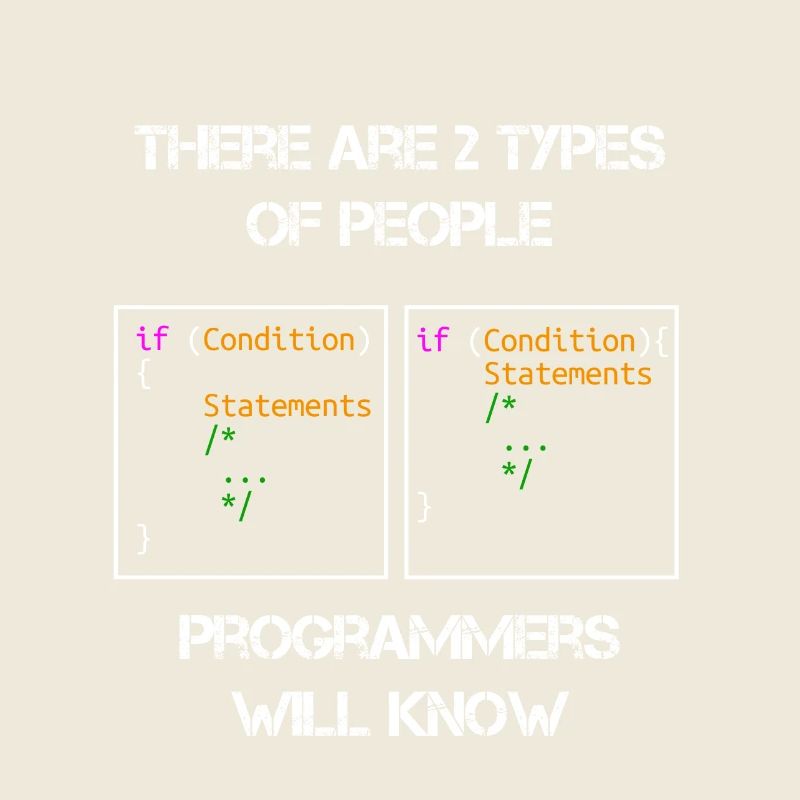 THERE ARE 2 TYPES OF PEOPLE

if (Condition)
{
    Statements
    /*
     ...
     */
}

if (Condition){
    Statements
    /*
     ...
     */
}

PROGRAMMERS WILL KNOW